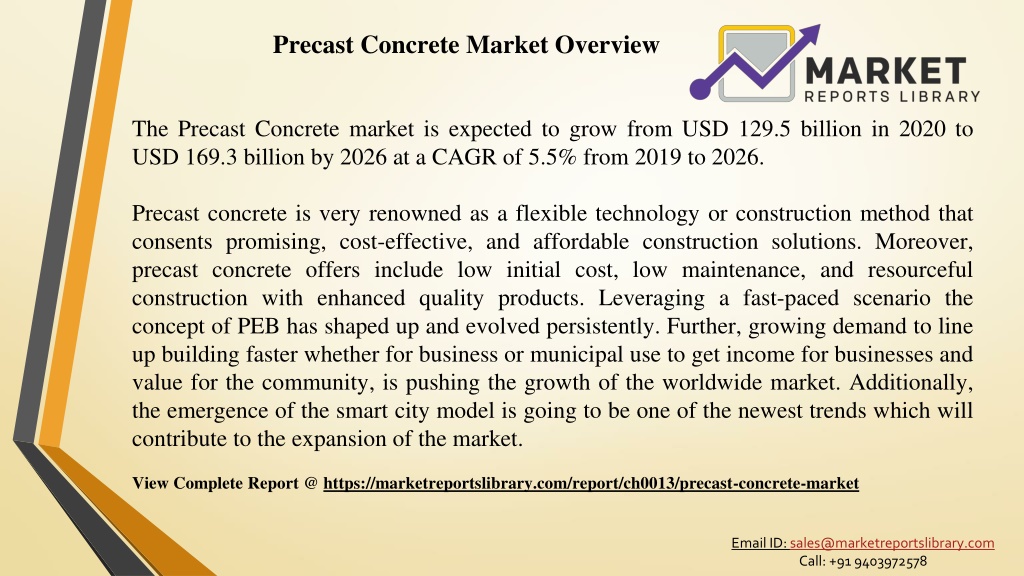 Precast Concrete Market Overview

MARKET
REPORTS LIBRARY

The Precast Concrete market is expected to grow from USD 129.5 billion in 2020 to USD 169.3 billion by 2026 at a CAGR of 5.5% from 2019 to 2026.

Precast concrete is very renowned as a flexible technology or construction method that consents promising, cost-effective, and affordable construction solutions. Moreover, precast concrete offers include low initial cost, low maintenance, and resourceful construction with enhanced quality products. Leveraging a fast-paced scenario the concept of PEB has shaped up and evolved persistently. Further, growing demand to line up building faster whether for business or municipal use to get income for businesses and value for the community, is pushing the growth of the worldwide market. Additionally, the emergence of the smart city model is going to be one of the newest trends which will contribute to the expansion of the market.

View Complete Report @ https://marketreportslibrary.com/report/ch0013/precast-concrete-market

Email ID: sales@marketreportslibrary.com
Call: +91 9403972578